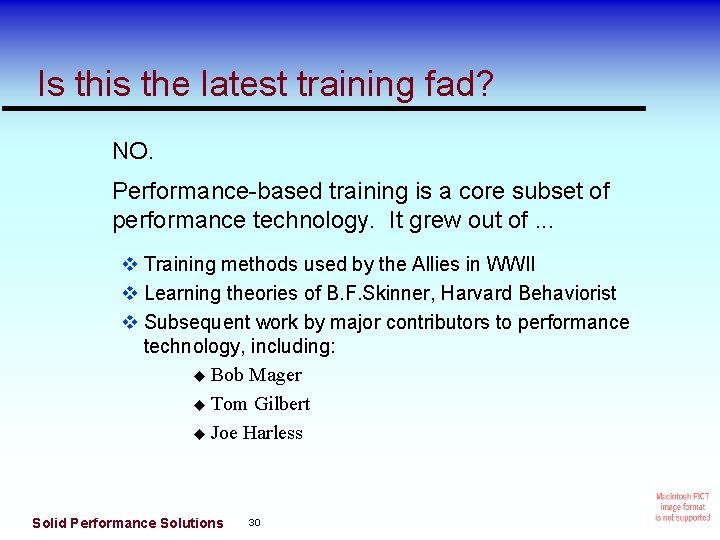 Is this the latest training fad?

NO.

Performance-based training is a core subset of performance technology. It grew out of ...

❖ Training methods used by the Allies in WWII
❖ Learning theories of B.F.Skinner, Harvard Behaviorist
❖ Subsequent work by major contributors to performance technology, including:

◆ Bob Mager
◆ Tom Gilbert
◆ Joe Harless

Solid Performance Solutions 30

Macintosh PICT image format is not supported